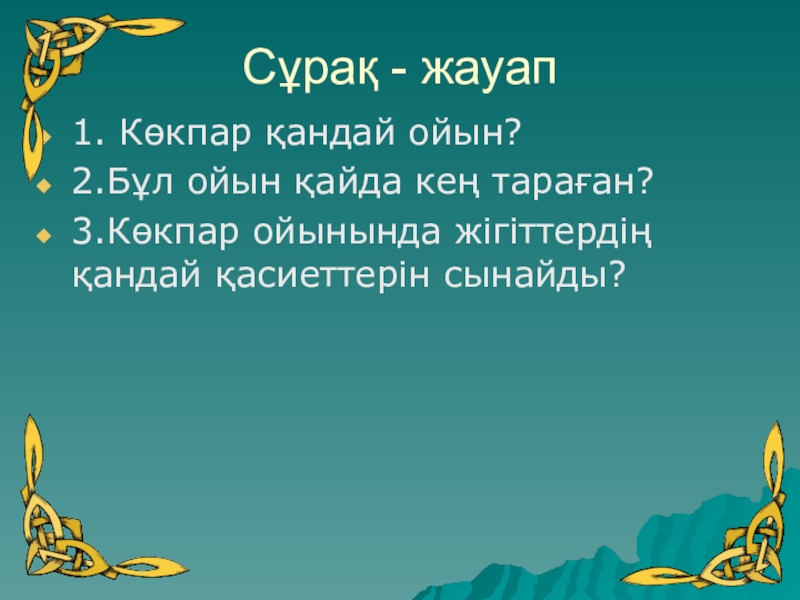 Сұрақ - жауап

1. Көкпар қандай ойын?

2.Бұл ойын қайда кең тараған?

3.Көкпар ойынында жігіттердің қандай қасиеттерін сынайды?